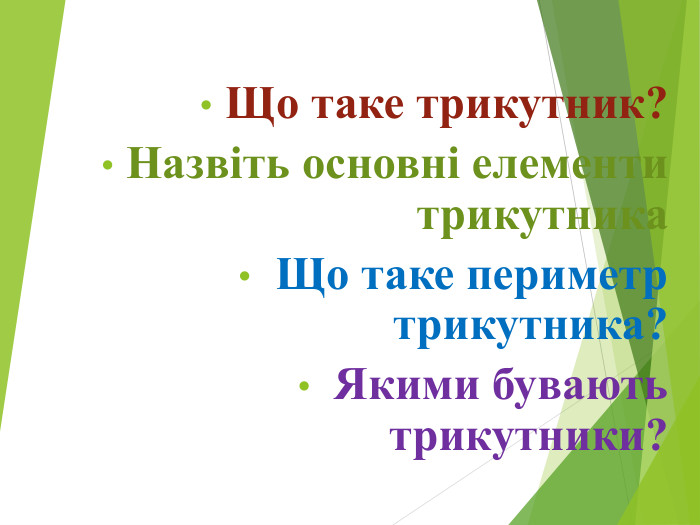 • Що таке трикутник?
• Назвіть основні елементи трикутника
• Що таке периметр трикутника?
• Якими бувають трикутники?